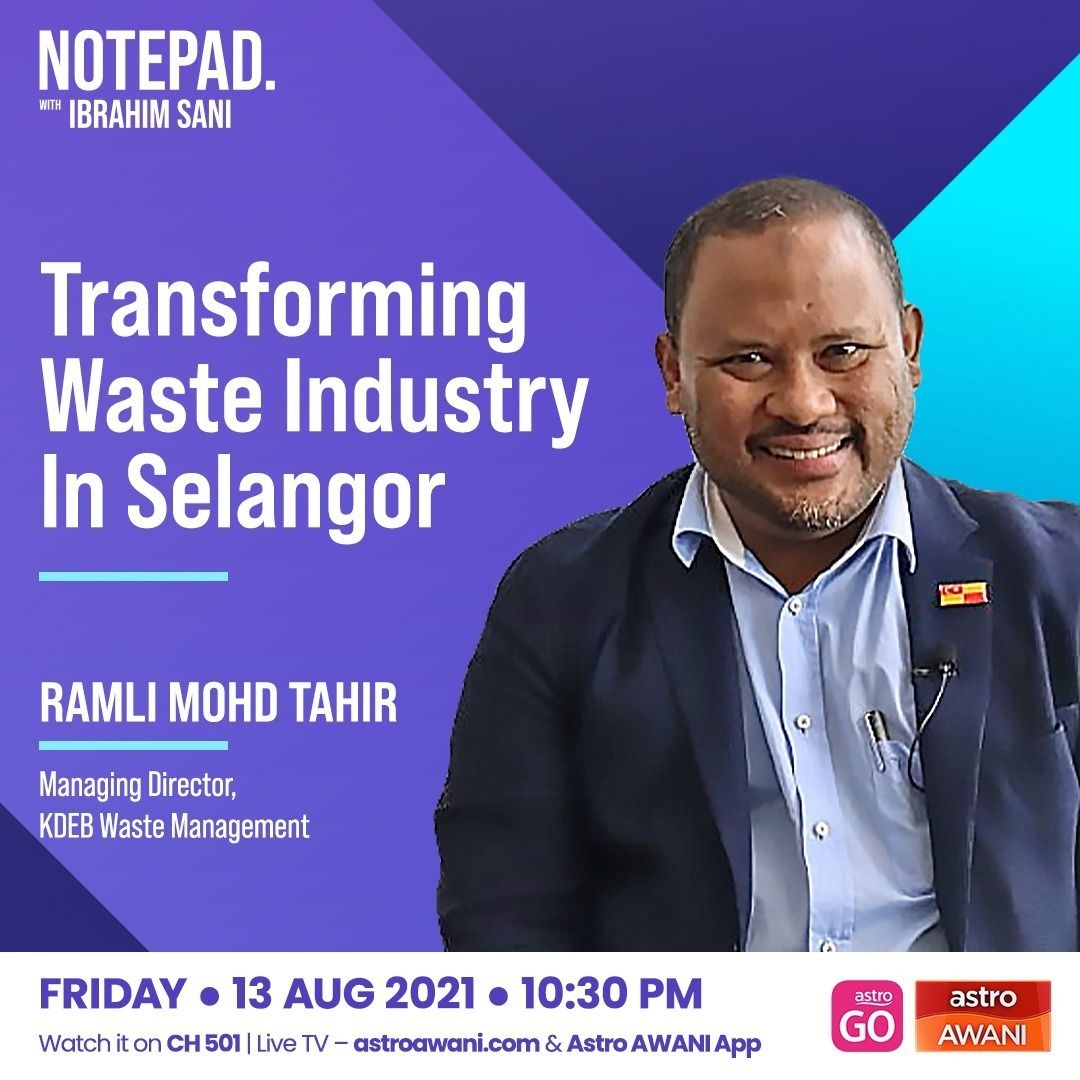 NOTEPAD.
WITH IBRAHIM SANI

Transforming Waste Industry In Selangor

RAMLI MOHD TAHIR

Managing Director, KDEB Waste Management

FRIDAY • 13 AUG 2021 • 10:30 PM

Watch it on CH 501 | Live TV – astroawani.com & Astro AWANI App

astro GO

astro AWANI